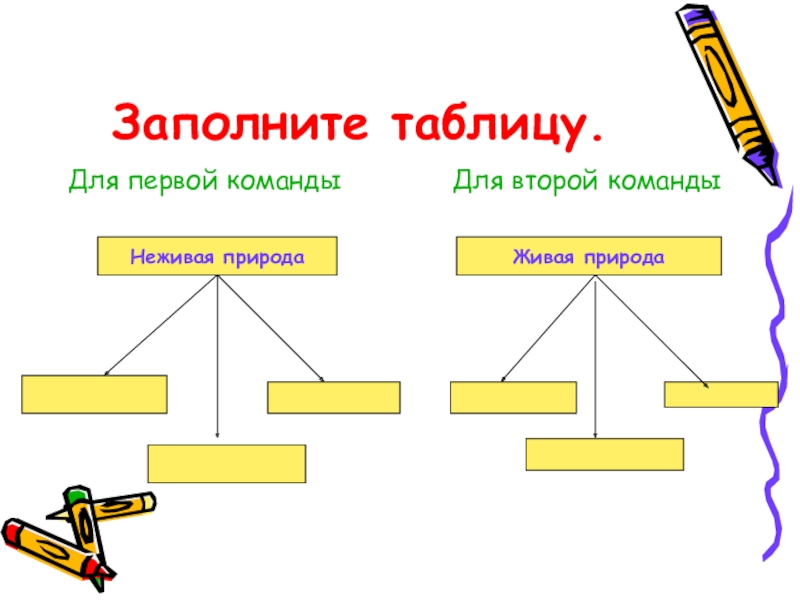 Заполните таблицу.

Для первой команды

Для второй команды

Неживая природа

Живая природа